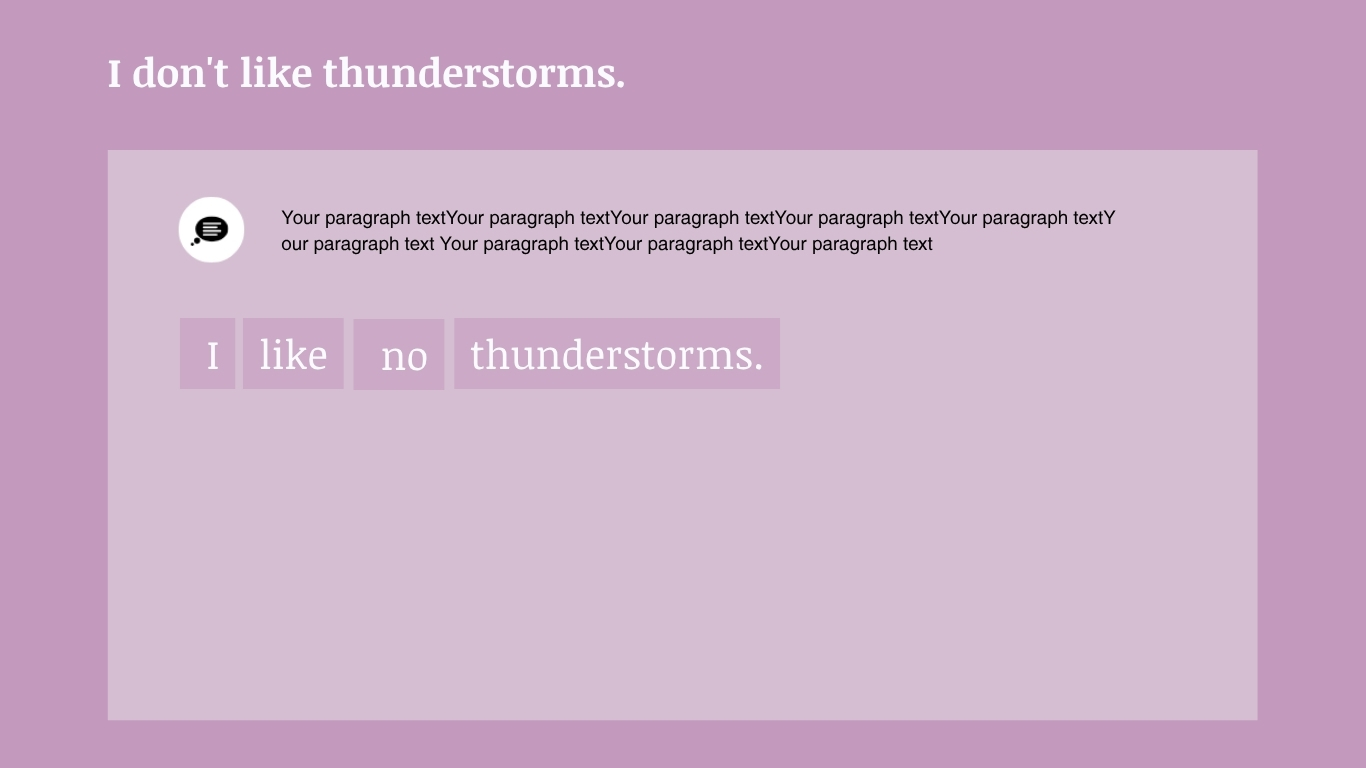 I don't like thunderstorms.

Your paragraph textYour paragraph textYour paragraph textYour paragraph textYour paragraph textYour paragraph text Your paragraph textYour paragraph textYour paragraph text

I like no thunderstorms.